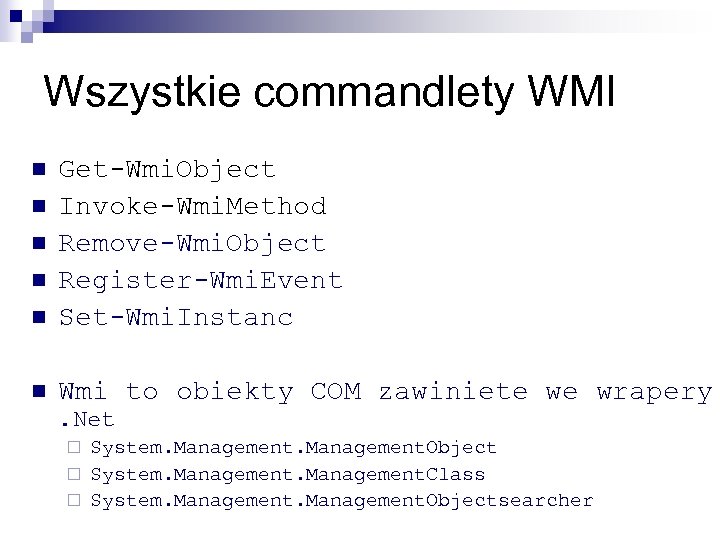 Wszystkie commandlety WMI

Get-WmiObject
Invoke-WmiMethod
Remove-WmiObject
Register-WmiEvent
Set-WmiInstanc

Wmi to obiekty COM zawiniete we wrapery .Net
System.Management.ManagementObject
System.Management.ManagementClass
System.Management.ManagementObjectsearcher